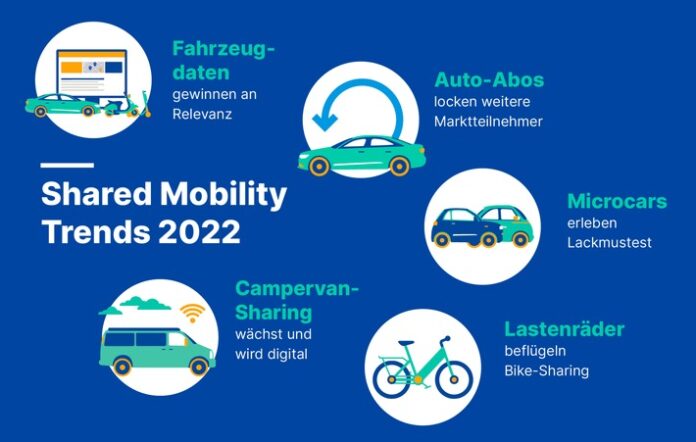 Fahrzeugdaten
gewinnen an Relevanz

Auto-Abos
locken weitere Marktteilnehmer

Shared Mobility Trends 2022

Microcars
erleben Lackmustest

Campervan-Sharing
wächst und wird digital

Lastenräder
beflügeln Bike-Sharing